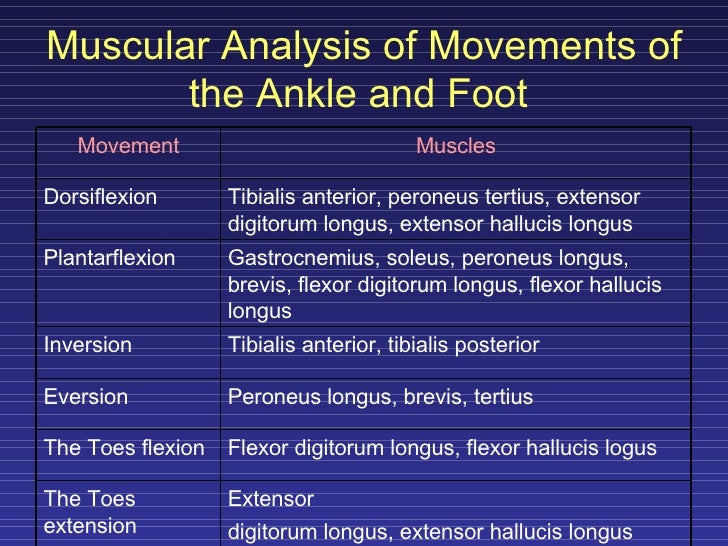 Muscular Analysis of Movements of the Ankle and Foot

| Movement | Muscles |
|---|---|
| Dorsiflexion | Tibialis anterior, peroneus tertius, extensor digitorum longus, extensor hallucis longus |
| Plantarflexion | Gastrocnemius, soleus, peroneus longus, brevis, flexor digitorum longus, flexor hallucis longus |
| Inversion | Tibialis anterior, tibialis posterior |
| Eversion | Peroneus longus, brevis, tertius |
| The Toes flexion | Flexor digitorum longus, flexor hallucis logus |
| The Toes extension | Extensor digitorum longus, extensor hallucis longus |